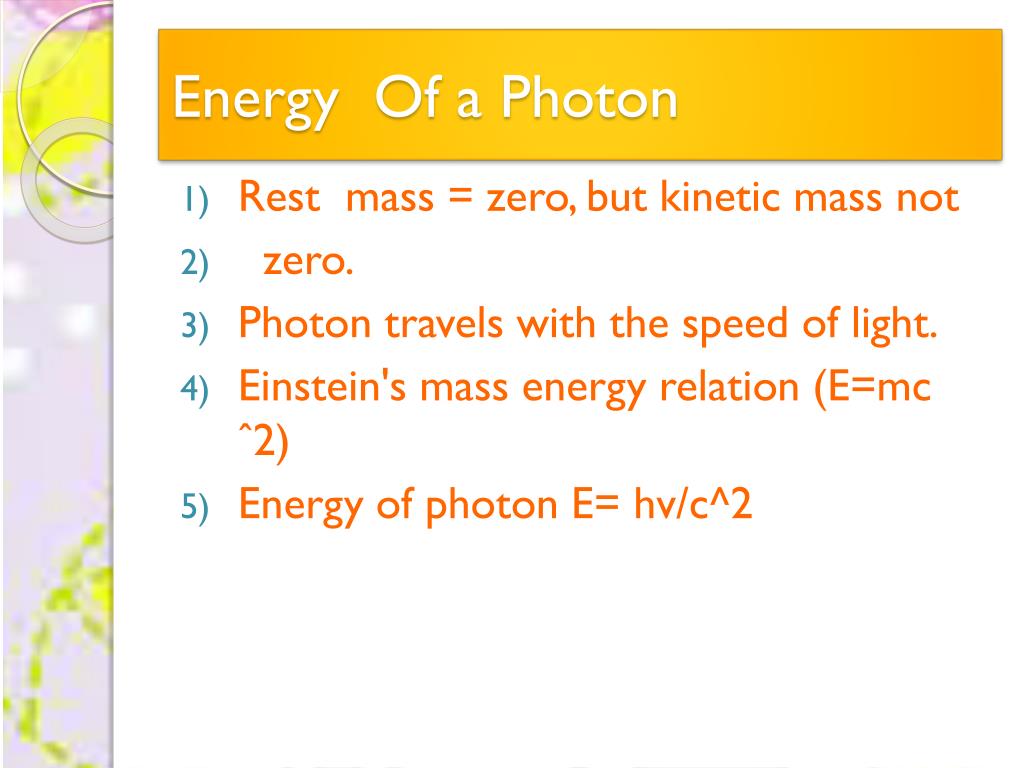 Energy Of a Photon

1) Rest mass = zero, but kinetic mass not
2) zero.
3) Photon travels with the speed of light.
4) Einstein's mass energy relation (E=mc ^2)
5) Energy of photon E= hv/c^2